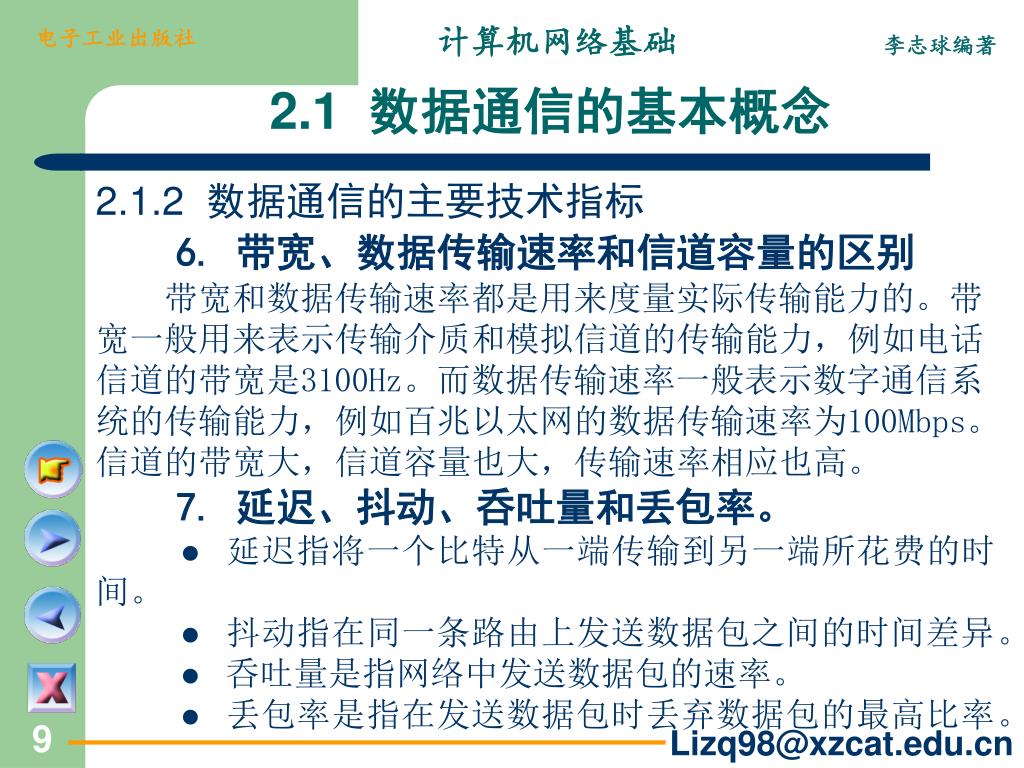 电子工业出版社

计算机网络基础

李志球编著

2.1 数据通信的基本概念

2.1.2 数据通信的主要技术指标

6. 带宽、数据传输速率和信道容量的区别

带宽和数据传输速率都是用来度量实际传输能力的。带宽一般用来表示传输介质和模拟信道的传输能力，例如电话信道的带宽是3100Hz。而数据传输速率一般表示数字通信系统的传输能力，例如百兆以太网的数据传输速率为100Mbps。信道的带宽大，信道容量也大，传输速率相应也高。

7. 延迟、抖动、吞吐量和丢包率。

● 延迟指将一个比特从一端传输到另一端所花费的时间。

● 抖动指在同一条路由上发送数据包之间的时间差异。

● 吞吐量是指网络中发送数据包的速率。

● 丢包率是指在发送数据包时丢弃数据包的最高比率。

9

Lizq98@xzcat.edu.cn